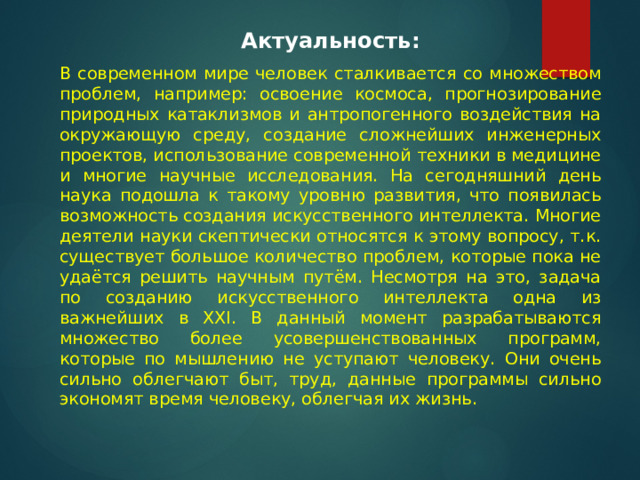 Актуальность:

В современном мире человек сталкивается со множеством проблем, например: освоение космоса, прогнозирование природных катаклизмов и антропогенного воздействия на окружающую среду, создание сложнейших инженерных проектов, использование современной техники в медицине и многие научные исследования. На сегодняшний день наука подошла к такому уровню развития, что появилась возможность создания искусственного интеллекта. Многие деятели науки скептически относятся к этому вопросу, т.к. существует большое количество проблем, которые пока не удаётся решить научным путём. Несмотря на это, задача по созданию искусственного интеллекта одна из важнейших в XXI. В данный момент разрабатываются множество более усовершенствованных программ, которые по мышлению не уступают человеку. Они очень сильно облегчают быт, труд, данные программы сильно экономят время человеку, облегчая их жизнь.